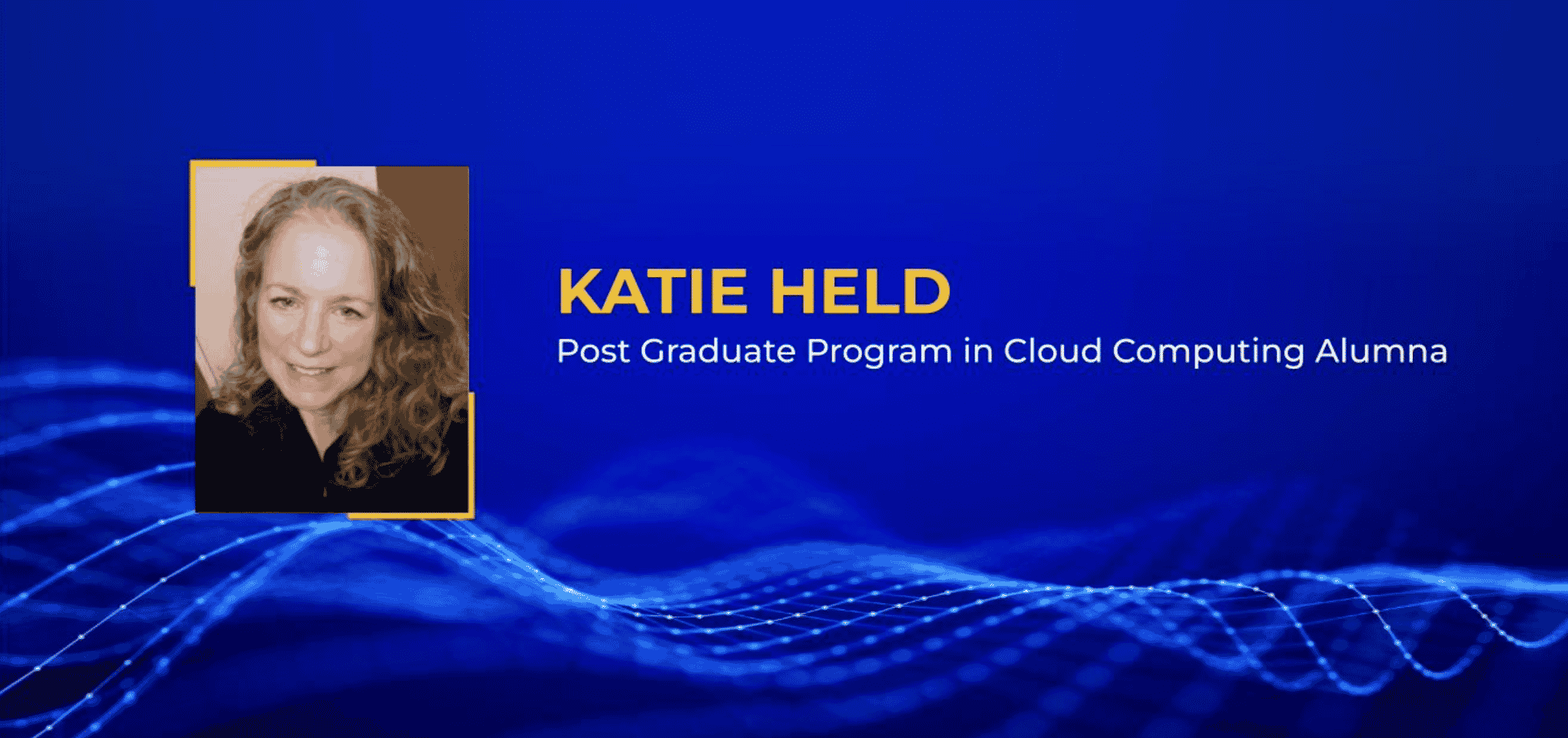 KATIE HELD
Post Graduate Program in Cloud Computing Alumna